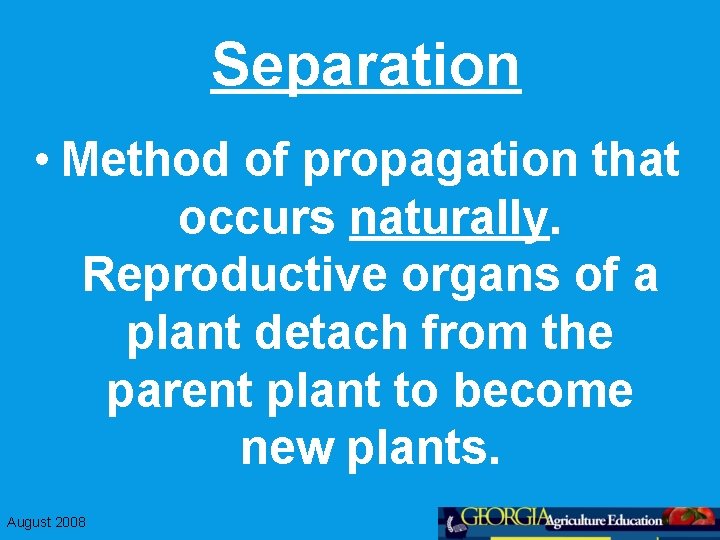 Separation

• Method of propagation that occurs naturally. Reproductive organs of a plant detach from the parent plant to become new plants.

August 2008

GEORGIA Agriculture Education